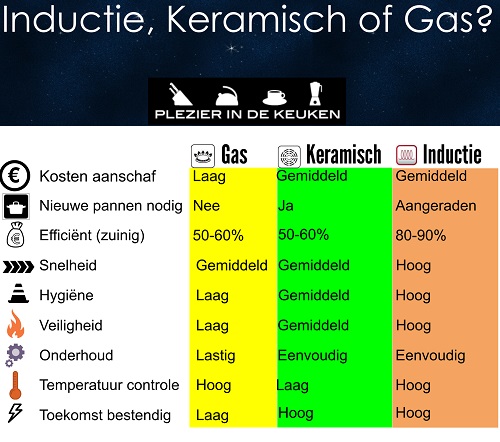 Inductie, Keramisch of Gas?

PLEZIER IN DE KEUKEN

| | Gas | Keramisch | Inductie |
|---|---|---|---|
| Kosten aanschaf | Laag | Gemiddeld | Gemiddeld |
| Nieuwe pannen nodig | Nee | Ja | Aangeraden |
| Efficiënt (zuinig) | 50-60% | 50-60% | 80-90% |
| Snelheid | Gemiddeld | Gemiddeld | Hoog |
| Hygiëne | Laag | Gemiddeld | Hoog |
| Veiligheid | Laag | Gemiddeld | Hoog |
| Onderhoud | Lastig | Eenvoudig | Eenvoudig |
| Temperatuur controle | Hoog | Laag | Hoog |
| Toekomst bestendig | Laag | Hoog | Hoog |